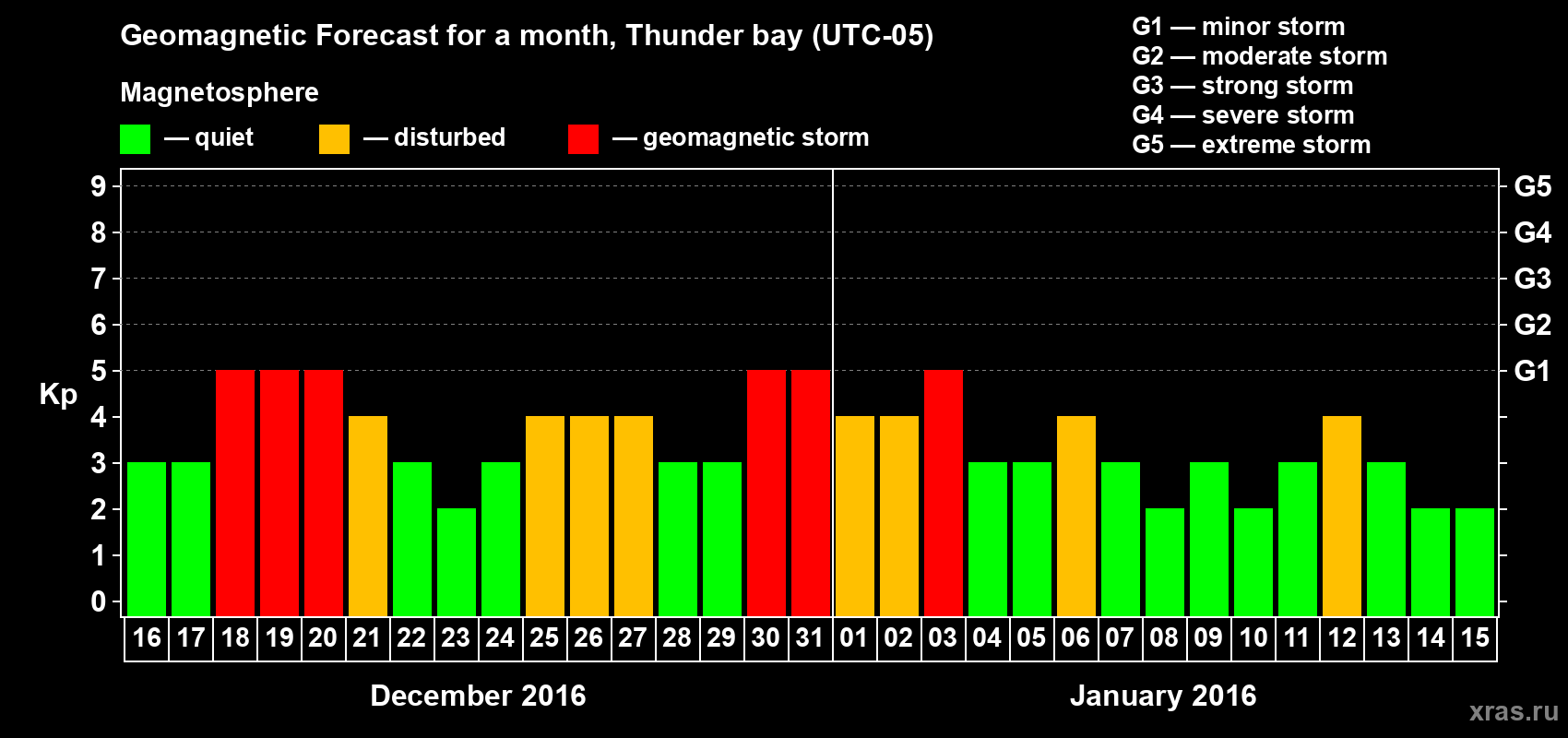 Geomagnetic Forecast for a month, Thunder bay (UTC-05)

Magnetosphere

— quiet — disturbed — geomagnetic storm

G1 — minor storm
G2 — moderate storm
G3 — strong storm
G4 — severe storm
G5 — extreme storm

Kp

9 8 7 6 5 4 3 2 1 0

G5 G4 G3 G2 G1

16 17 18 19 20 21 22 23 24 25 26 27 28 29 30 31 01 02 03 04 05 06 07 08 09 10 11 12 13 14 15

December 2016

January 2016

xras.ru